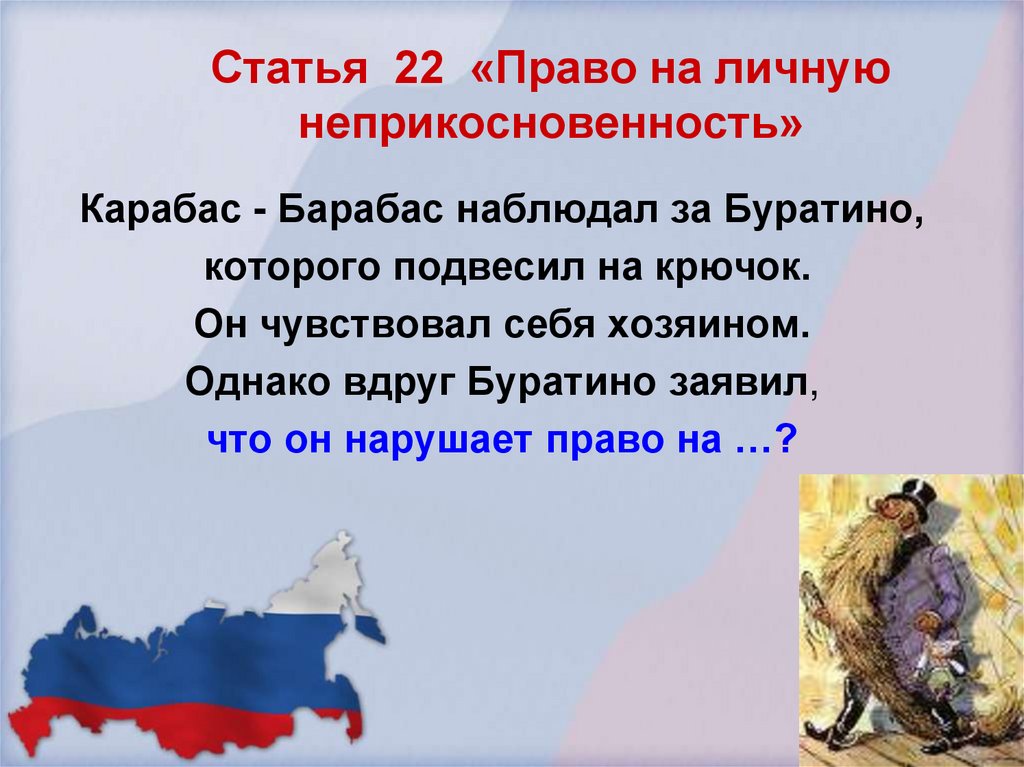 Статья 22 «Право на личную неприкосновенность»

Карабас - Барабас наблюдал за Буратино, которого подвесил на крючок. Он чувствовал себя хозяином. Однако вдруг Буратино заявил, что он нарушает право на …?